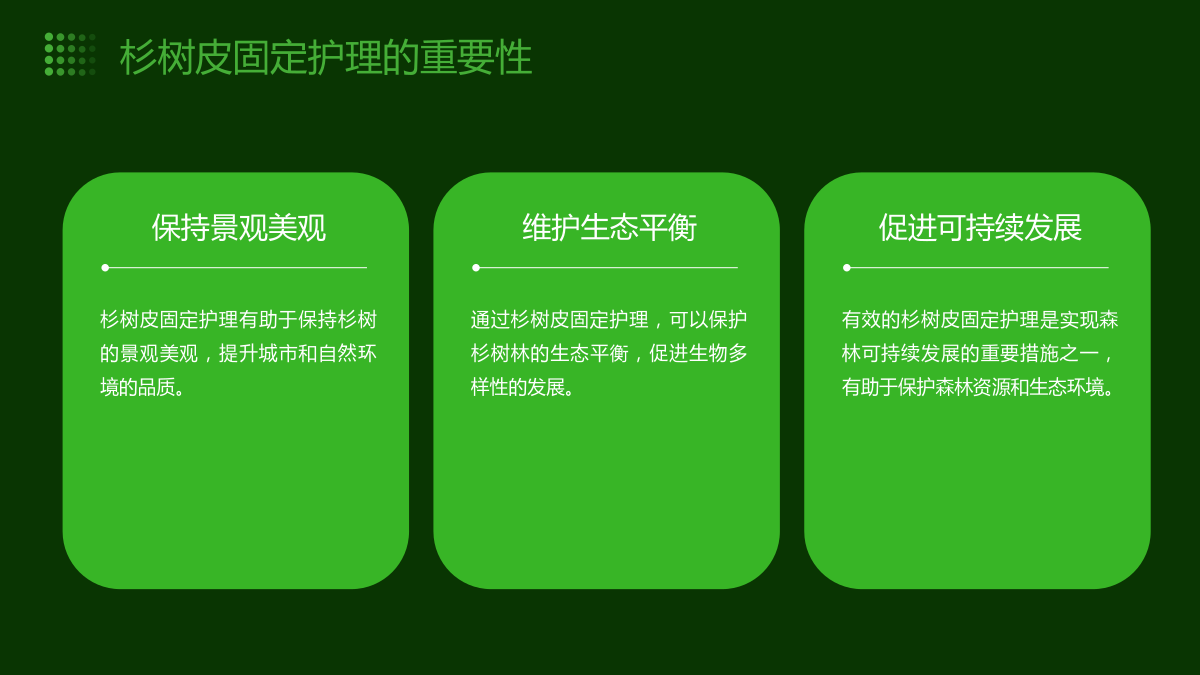 杉树皮固定护理的重要性

保持景观美观

杉树皮固定护理有助于保持杉树的景观美观，提升城市和自然环境的品质。

维护生态平衡

通过杉树皮固定护理，可以保护杉树林的生态平衡，促进生物多样性的发展。

促进可持续发展

有效的杉树皮固定护理是实现森林可持续发展的重要措施之一，有助于保护森林资源和生态环境。